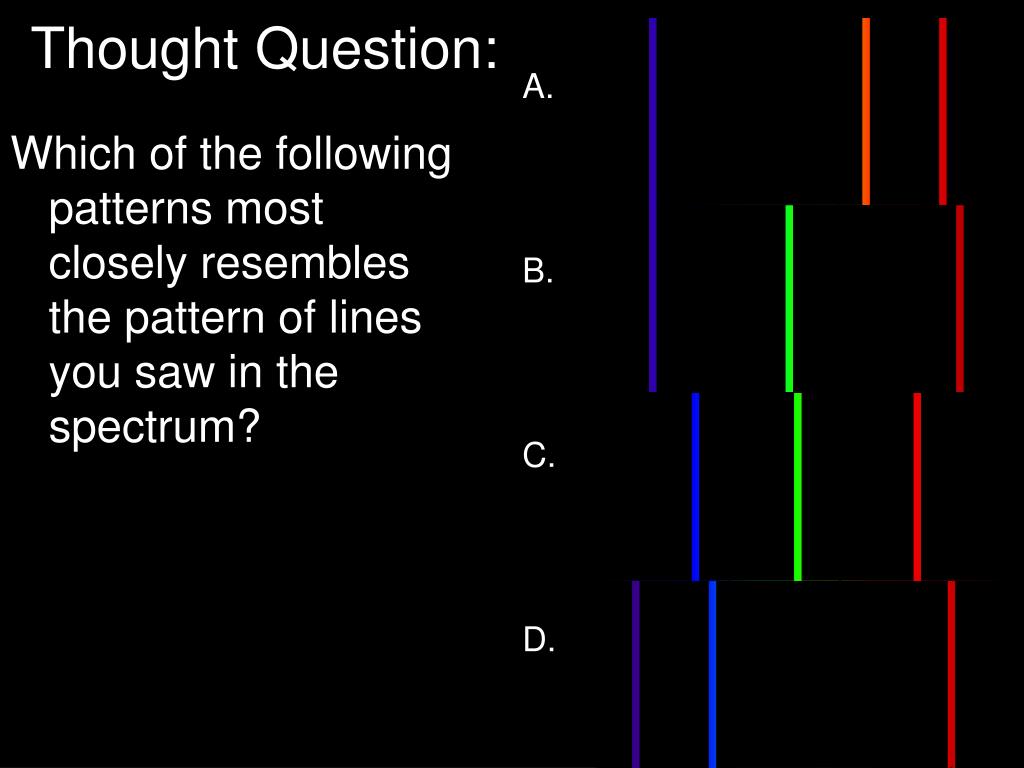 Thought Question:

Which of the following patterns most closely resembles the pattern of lines you saw in the spectrum?

A.

B.

C.

D.